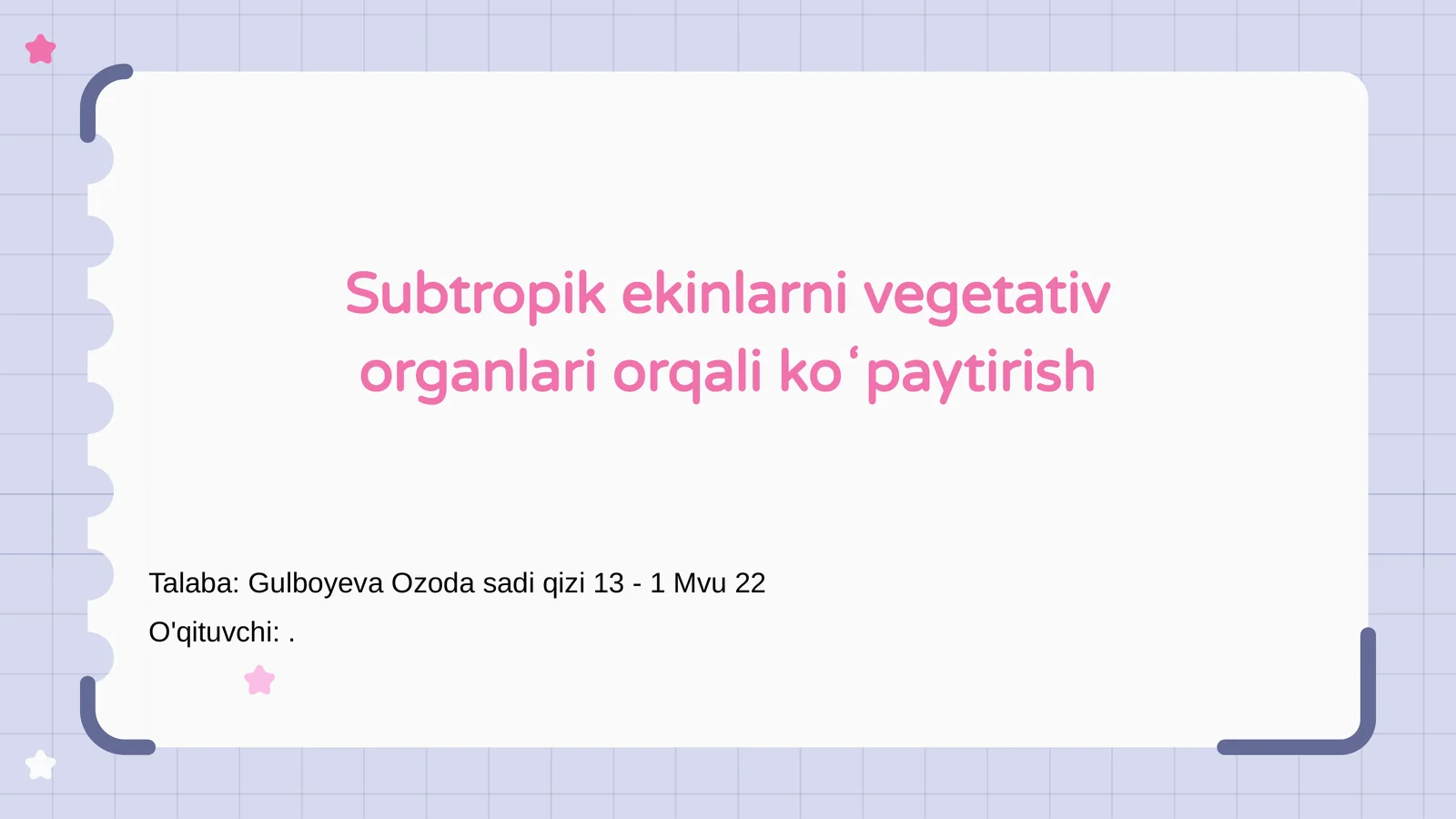 Subtropik ekinlarni vegetativ organlari orqali koʻpaytirish

Talaba: Gulboyeva Ozoda sadi qizi 13 - 1 Mvu 22

O'qituvchi: .